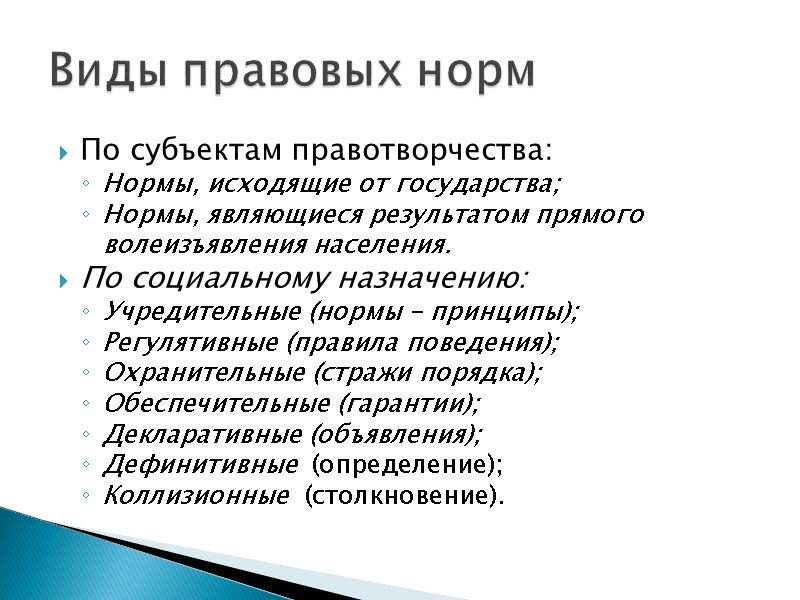 Виды правовых норм

По субъектам правотворчества:
Нормы, исходящие от государства;
Нормы, являющиеся результатом прямого волеизъявления населения.

По социальному назначению:
Учредительные (нормы – принципы);
Регулятивные (правила поведения);
Охранительные (стражи порядка);
Обеспечительные (гарантии);
Декларативные (объявления);
Дефинитивные (определение);
Коллизионные (столкновение).